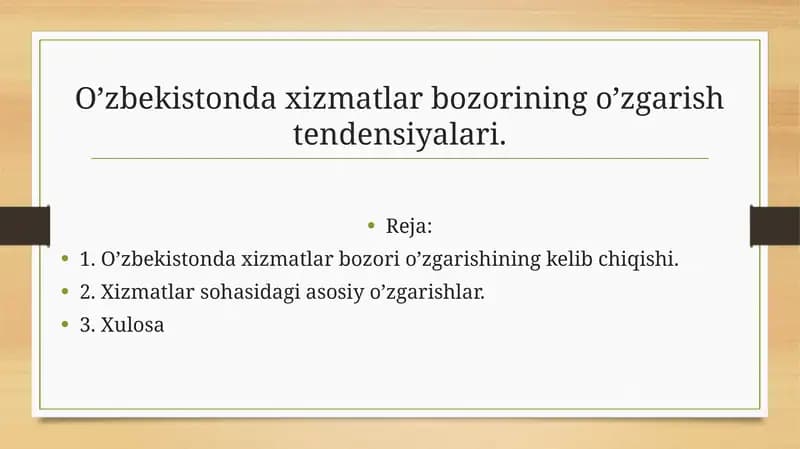 O’zbekistonda xizmatlar bozorining o’zgarish tendensiyalari.

• Reja:
• 1. O’zbekistonda xizmatlar bozori o’zgarishining kelib chiqishi.
• 2. Xizmatlar sohasidagi asosiy o’zgarishlar.
• 3. Xulosa